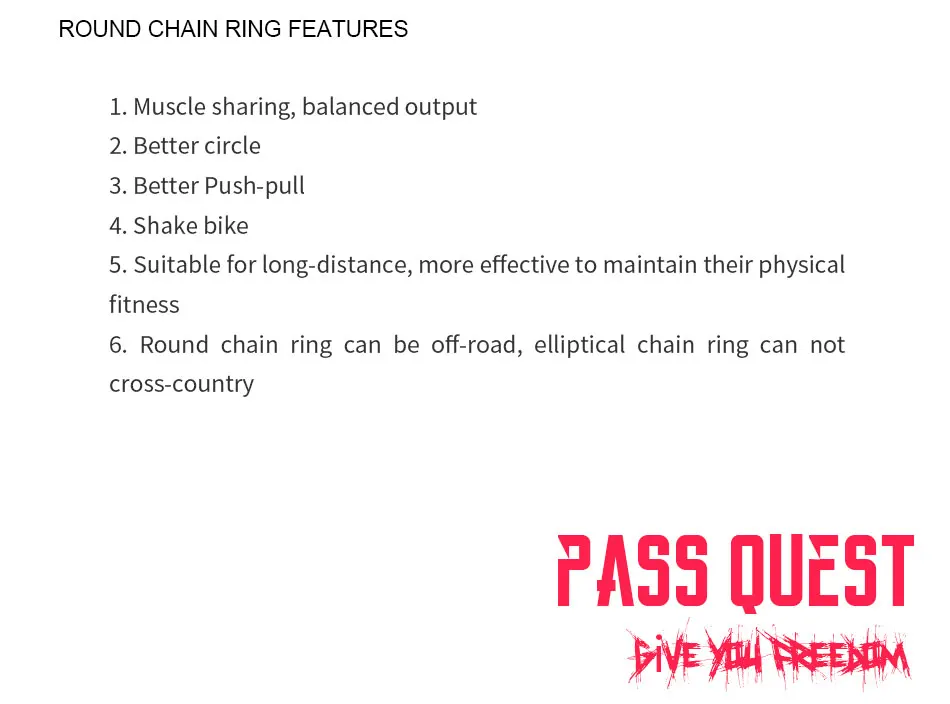 ROUND CHAIN RING FEATURES

1. Muscle sharing, balanced output
2. Better circle
3. Better Push-pull
4. Shake bike
5. Suitable for long-distance, more effective to maintain their physical fitness
6. Round chain ring can be off-road, elliptical chain ring can not cross-country

PASS QUEST
GIVE YOU FREEDOM